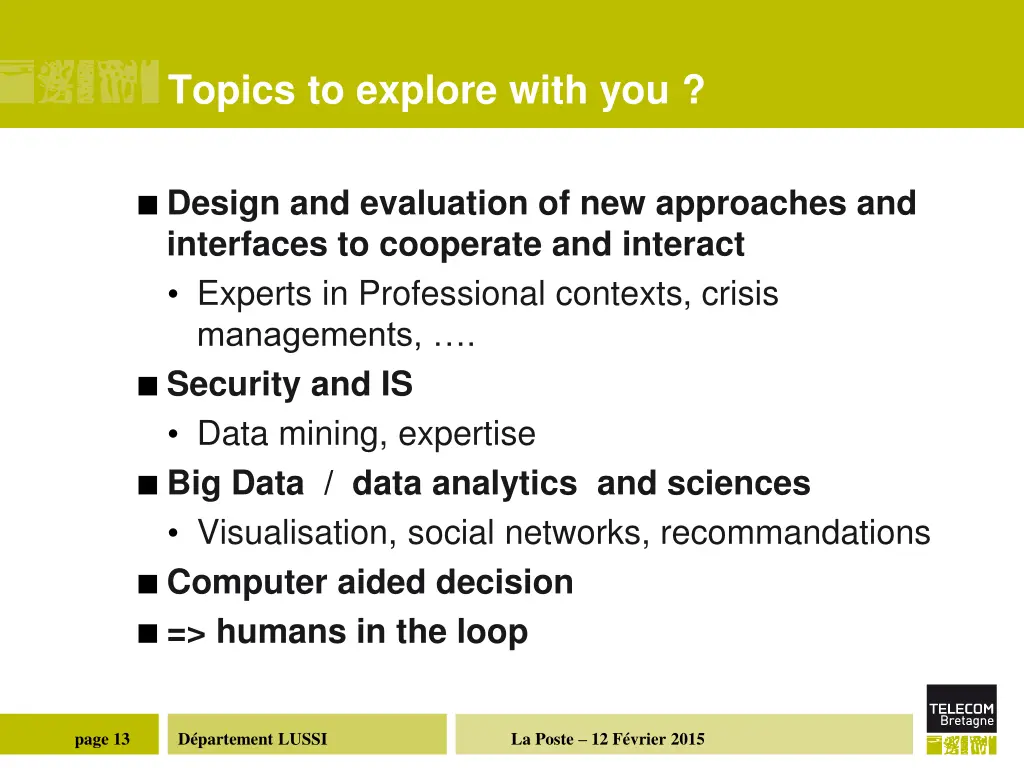 Topics to explore with you ?

■ Design and evaluation of new approaches and interfaces to cooperate and interact
• Experts in Professional contexts, crisis managements, ….
■ Security and IS
• Data mining, expertise
■ Big Data / data analytics and sciences
• Visualisation, social networks, recommandations
■ Computer aided decision
■ => humans in the loop

page 13

Département LUSSI

La Poste – 12 Février 2015

TELECOM Bretagne